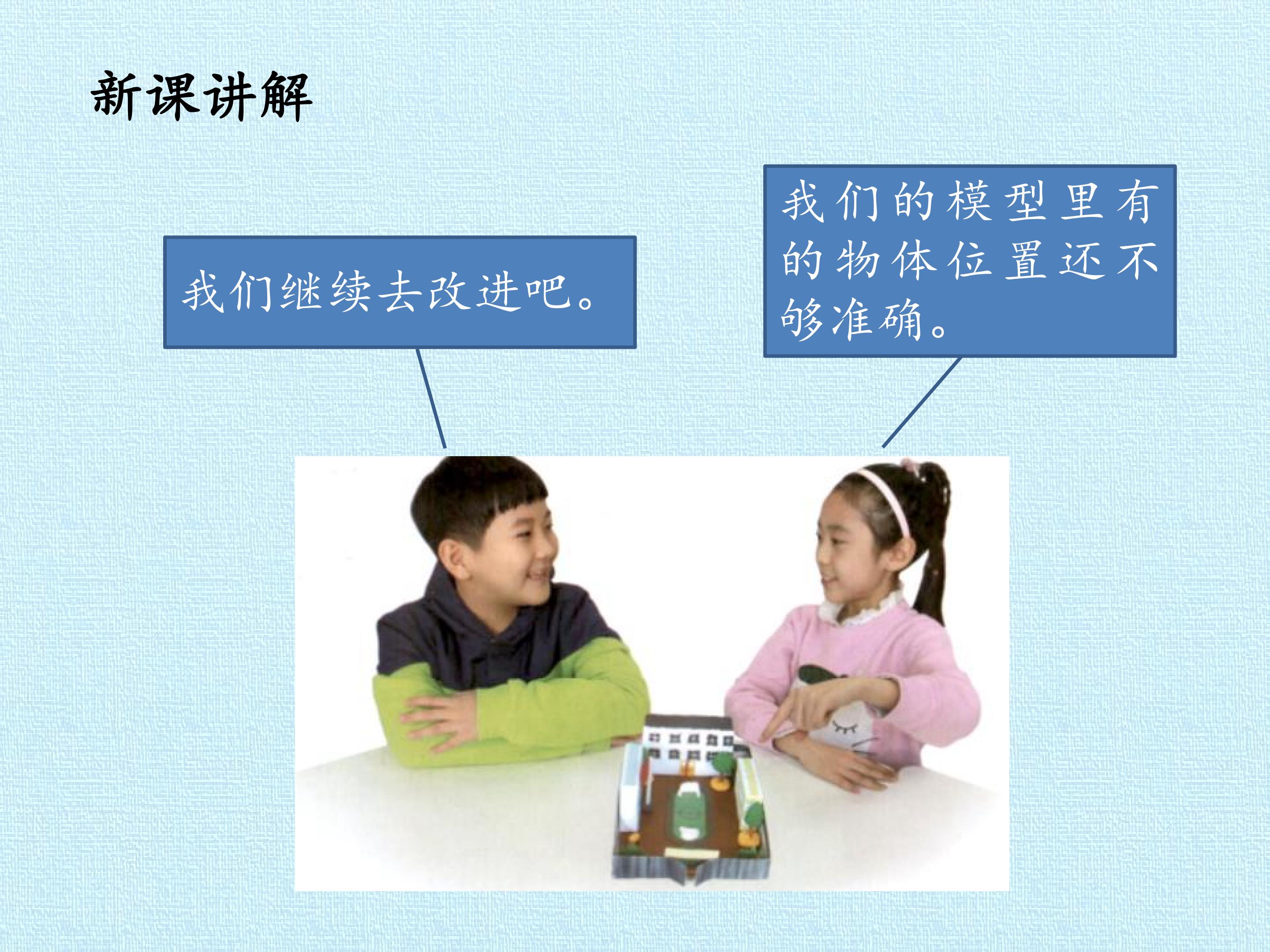 新课讲解

我们继续去改进吧。

我们的模型里有的物体位置还不够准确。